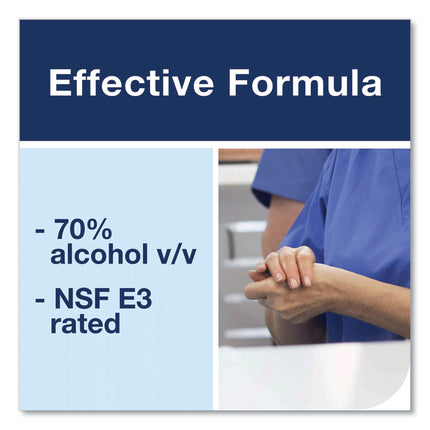 Effective Formula

- 70% alcohol v/v

- NSF E3 rated